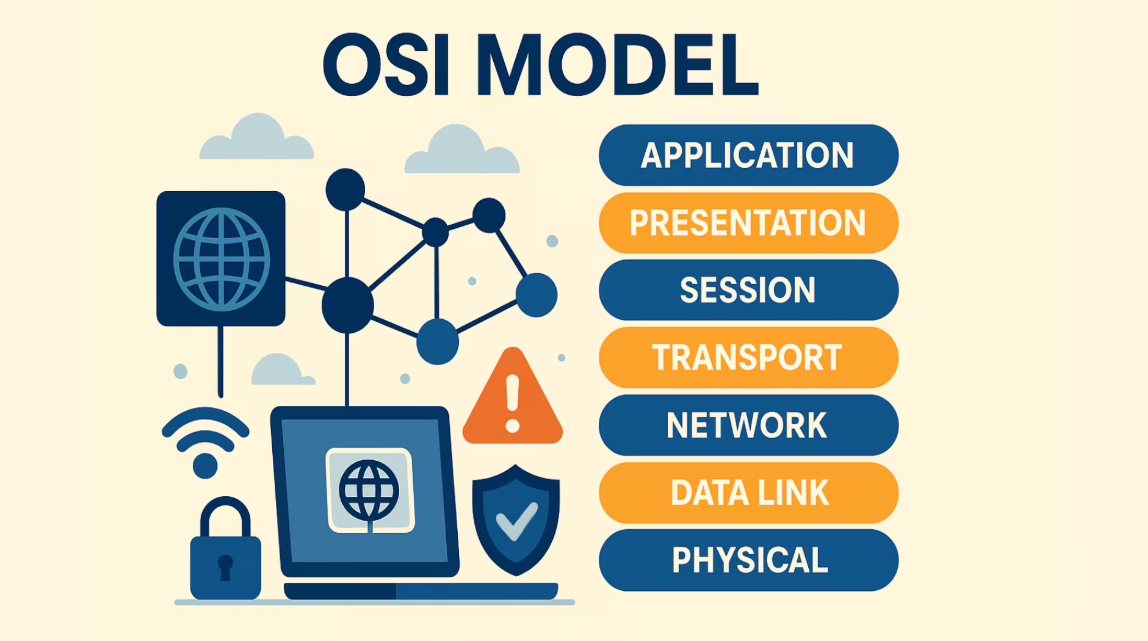 OSI MODEL

APPLICATION
PRESENTATION
SESSION
TRANSPORT
NETWORK
DATA LINK
PHYSICAL